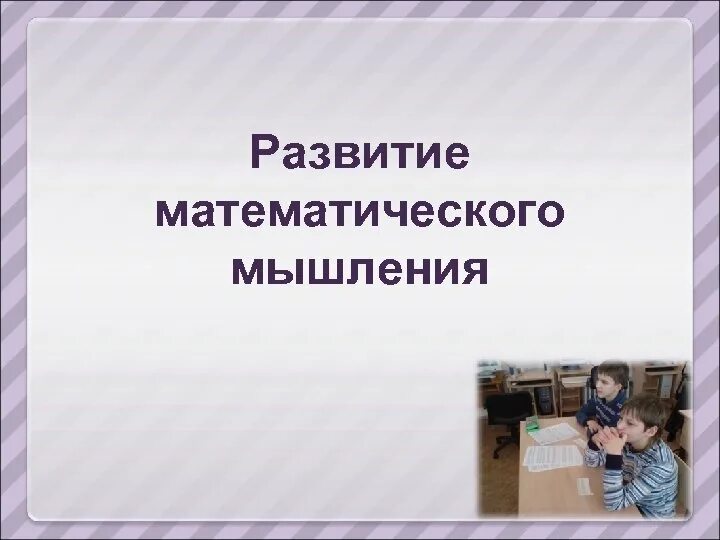 Развитие математического мышления